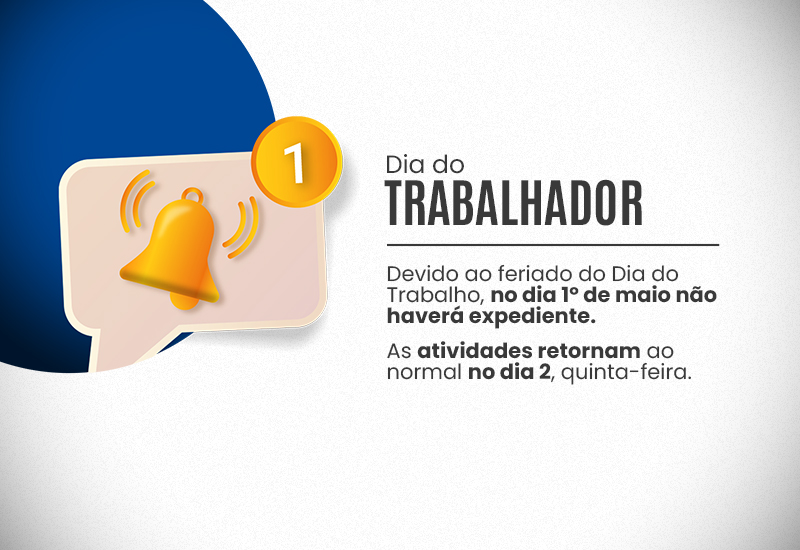 1

Dia do
TRABALHADOR

Devido ao feriado do Dia do Trabalho, no dia 1º de maio não haverá expediente.

As atividades retornam ao normal no dia 2, quinta-feira.